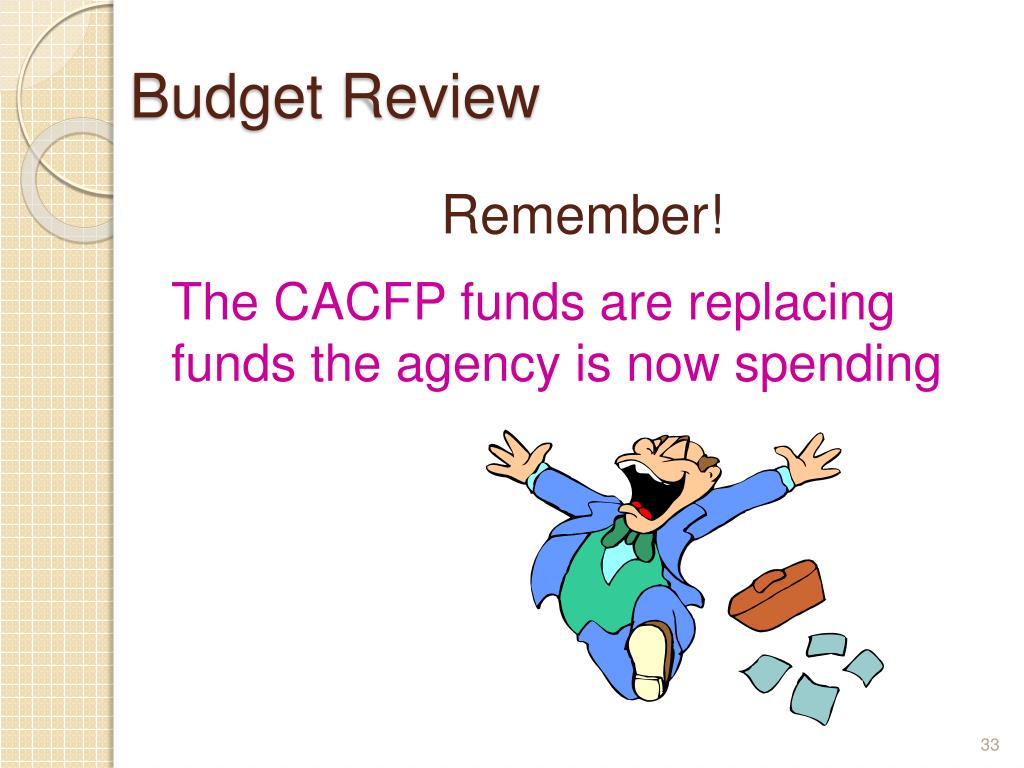 Budget Review

Remember!

The CACFP funds are replacing funds the agency is now spending

33